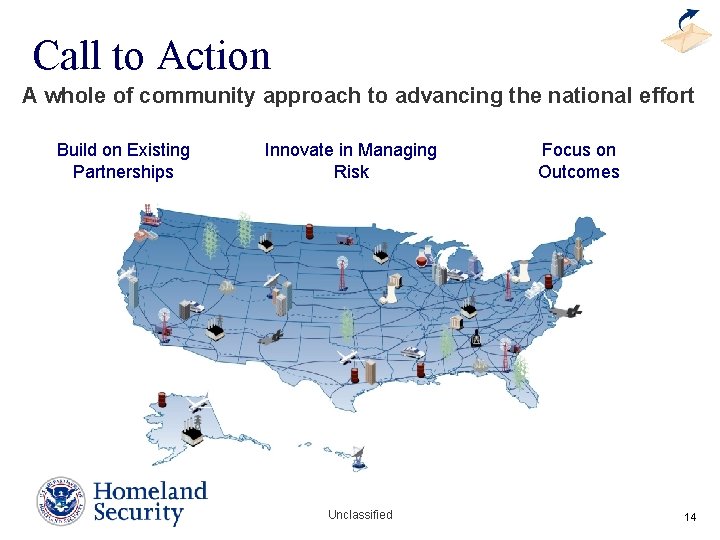 Call to Action

A whole of community approach to advancing the national effort

Build on Existing Partnerships

Innovate in Managing Risk

Focus on Outcomes

Homeland Security

Unclassified

14